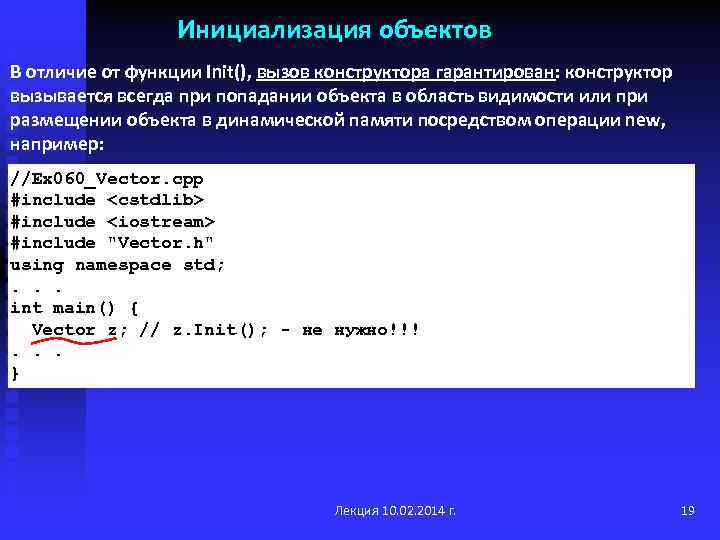 Инициализация объектов

В отличие от функции Init(), вызов конструктора гарантирован: конструктор вызывается всегда при попадании объекта в область видимости или при размещении объекта в динамической памяти посредством операции new, например:

//Ex060_Vector.cpp
#include <cstdlib>
#include <iostream>
#include "Vector.h"
using namespace std;
. . .
int main() {
  Vector z; // z.Init(); - не нужно!!!
. . .
}

Лекция 10.02.2014 г.

19